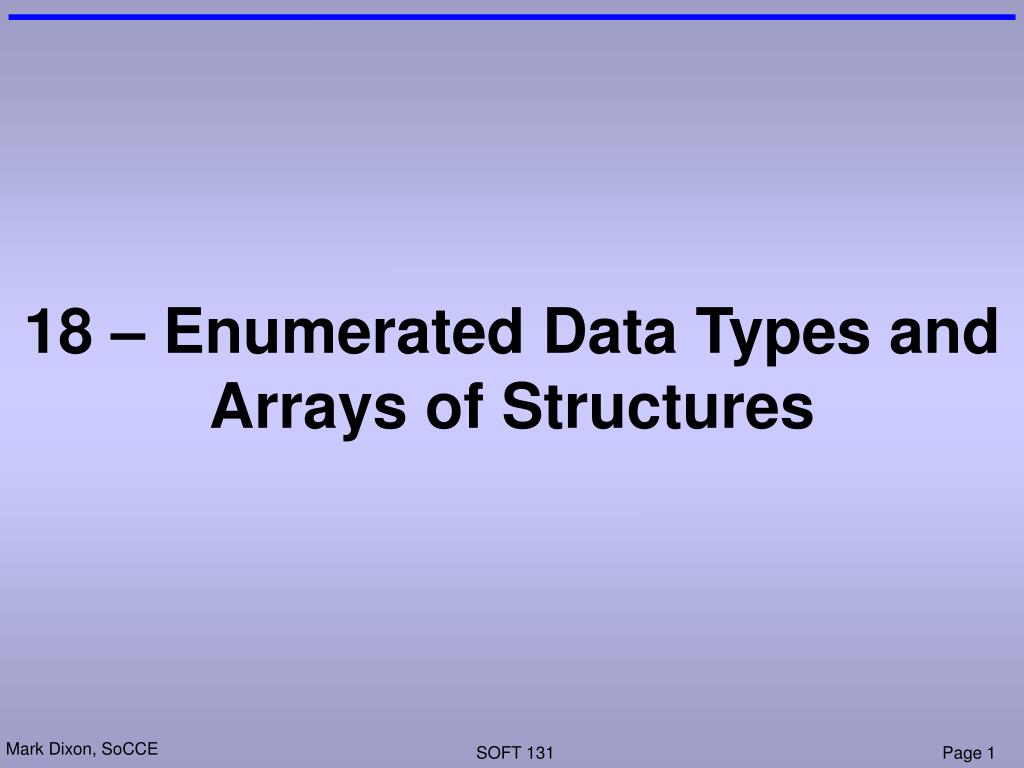 18 – Enumerated Data Types and Arrays of Structures

Mark Dixon, SoCCE

SOFT 131

Page 1